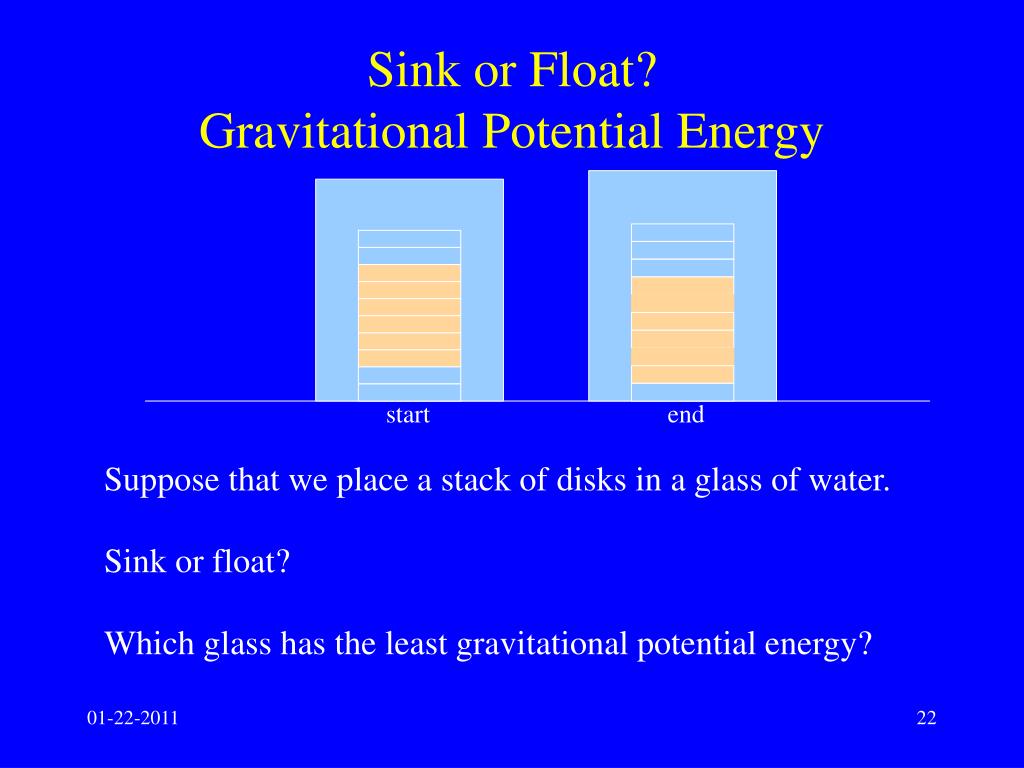 Sink or Float?
Gravitational Potential Energy

start

end

Suppose that we place a stack of disks in a glass of water.

Sink or float?

Which glass has the least gravitational potential energy?

01-22-2011

22